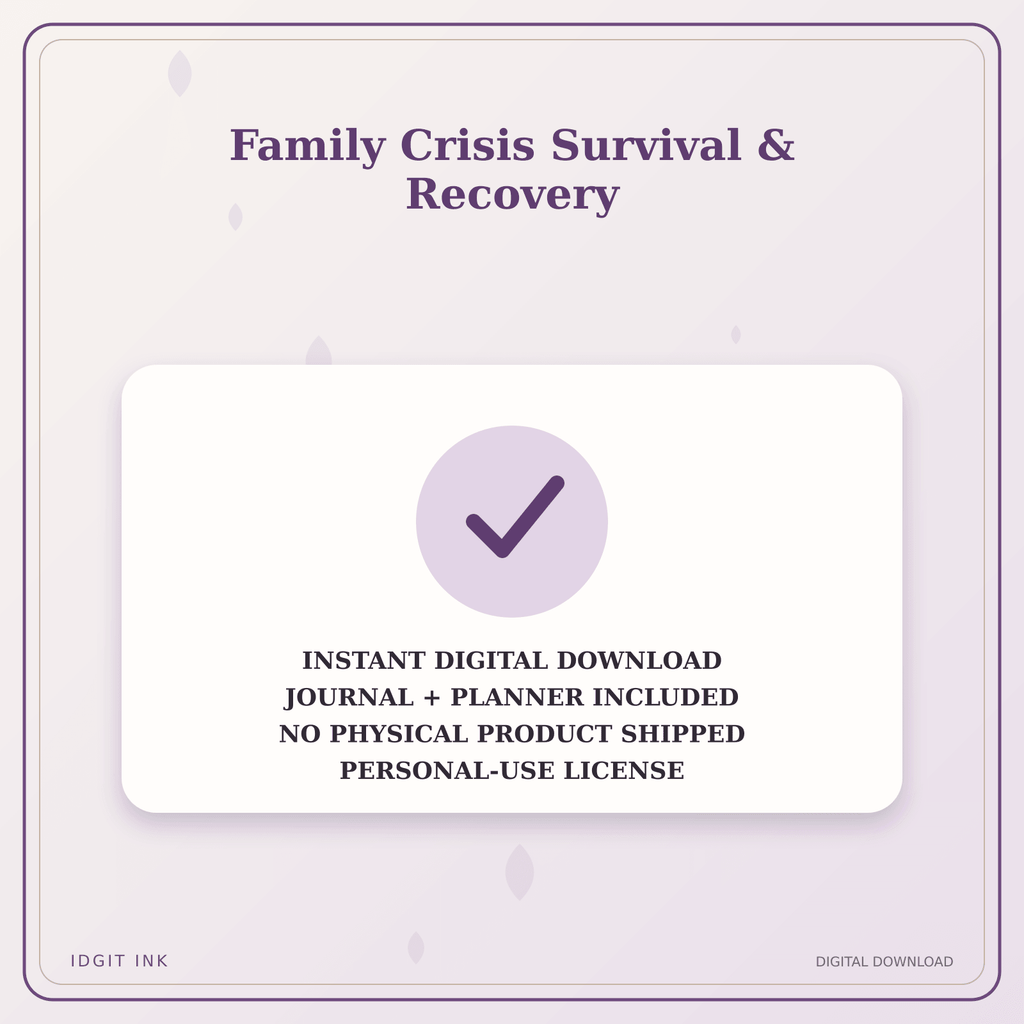 Family Crisis Survival & Recovery

INSTANT DIGITAL DOWNLOAD
JOURNAL + PLANNER INCLUDED
NO PHYSICAL PRODUCT SHIPPED
PERSONAL-USE LICENSE

IDGIT INK

DIGITAL DOWNLOAD